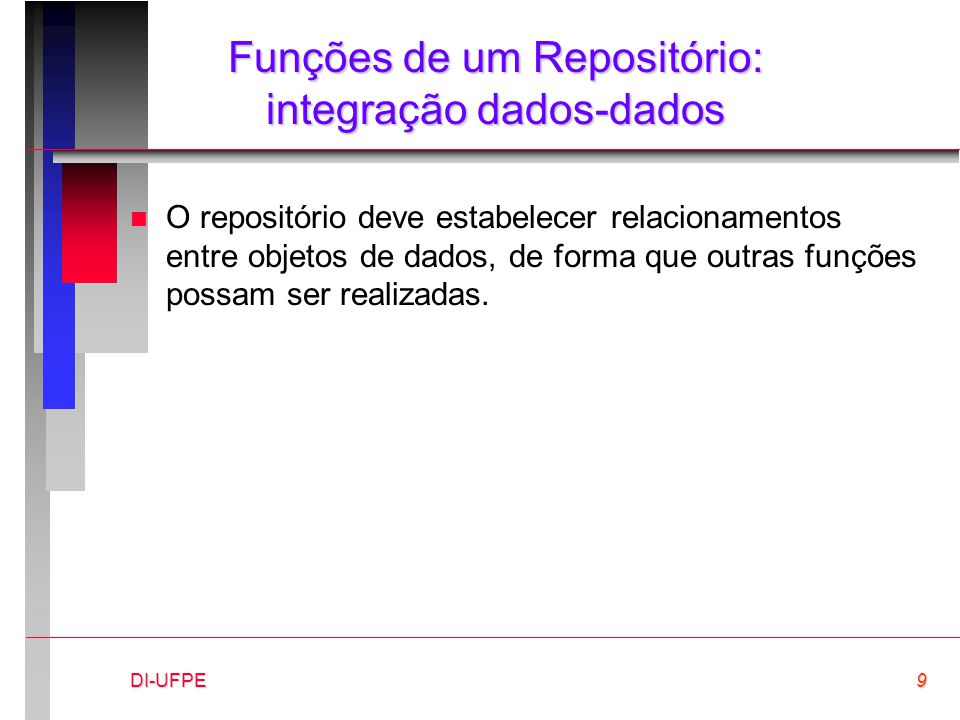 Funções de um Repositório: integração dados-dados

O repositório deve estabelecer relacionamentos entre objetos de dados, de forma que outras funções possam ser realizadas.

DI-UFPE

9